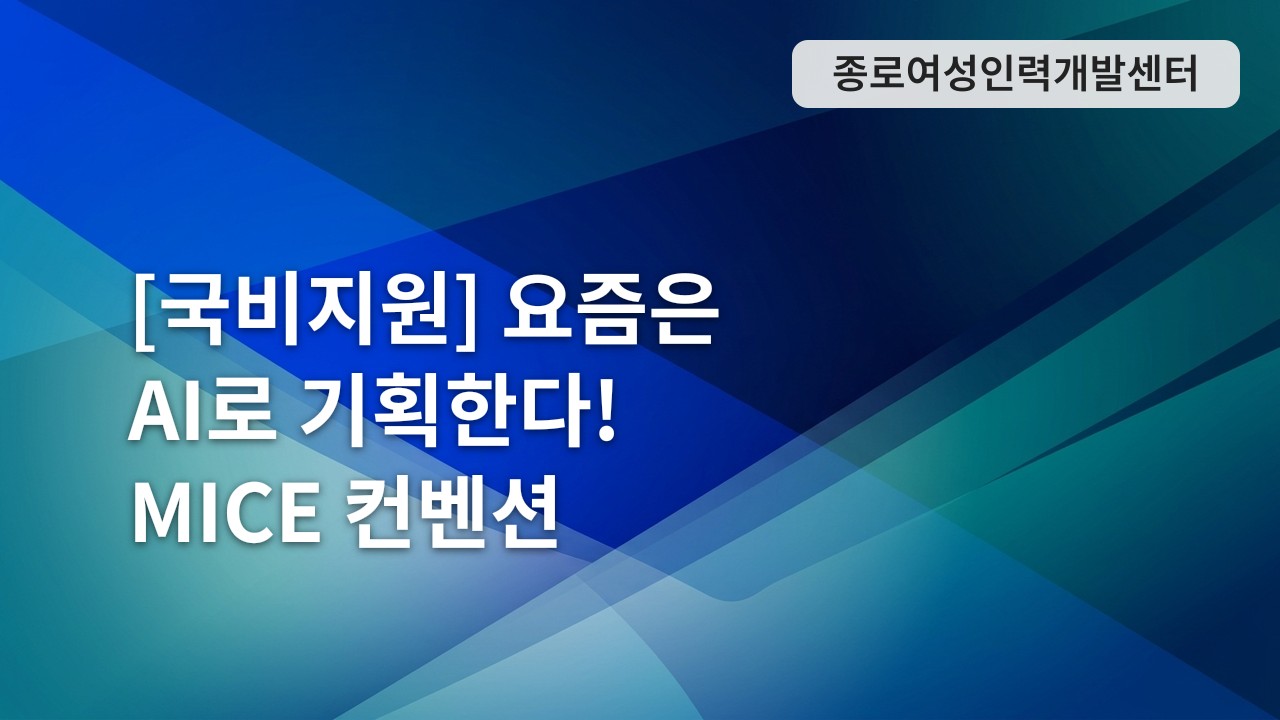 종로여성인력개발센터

[국비지원] 요즘은
AI로 기획한다!
MICE 컨벤션